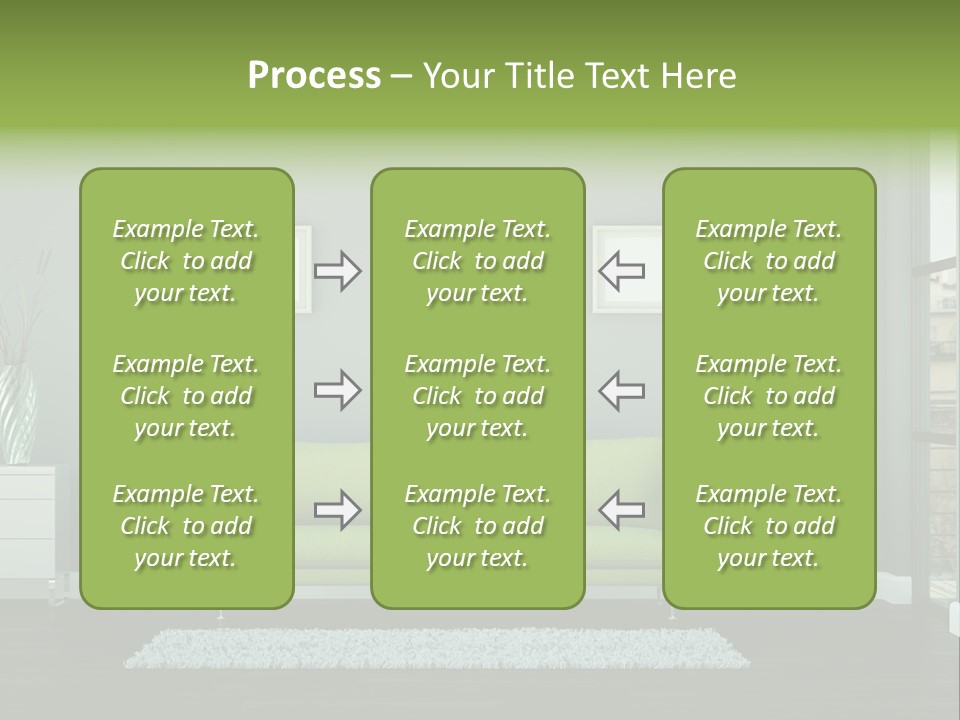 Process – Your Title Text Here

Example Text. Click to add your text.

Example Text. Click to add your text.

Example Text. Click to add your text.

Example Text. Click to add your text.

Example Text. Click to add your text.

Example Text. Click to add your text.

Example Text. Click to add your text.

Example Text. Click to add your text.

Example Text. Click to add your text.